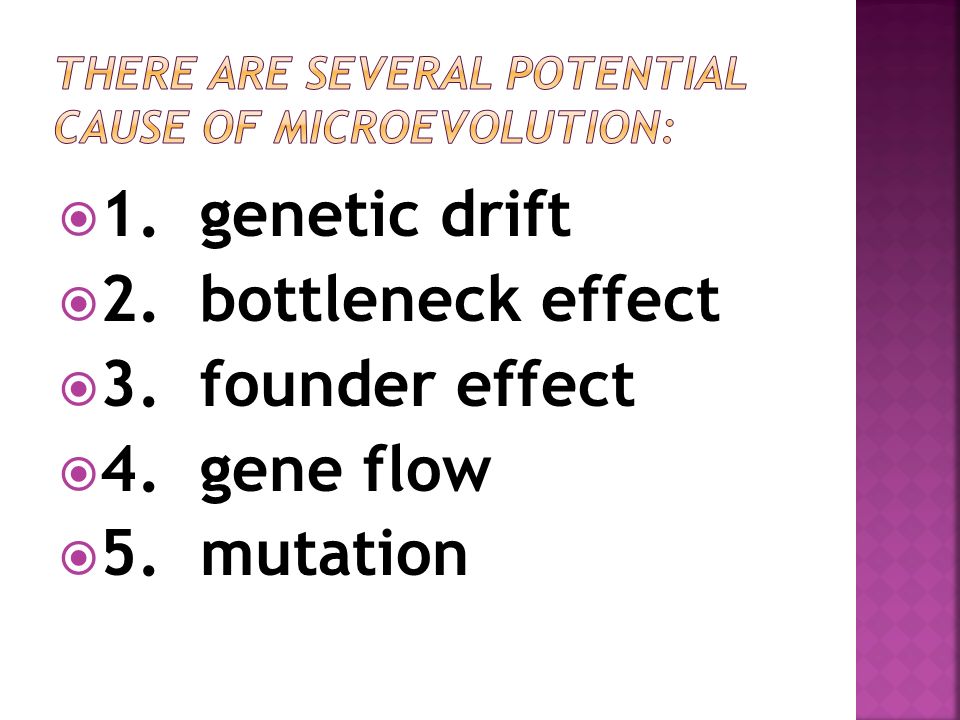 THERE ARE SEVERAL POTENTIAL CAUSE OF MICROEVOLUTION:

1. genetic drift
2. bottleneck effect
3. founder effect
4. gene flow
5. mutation